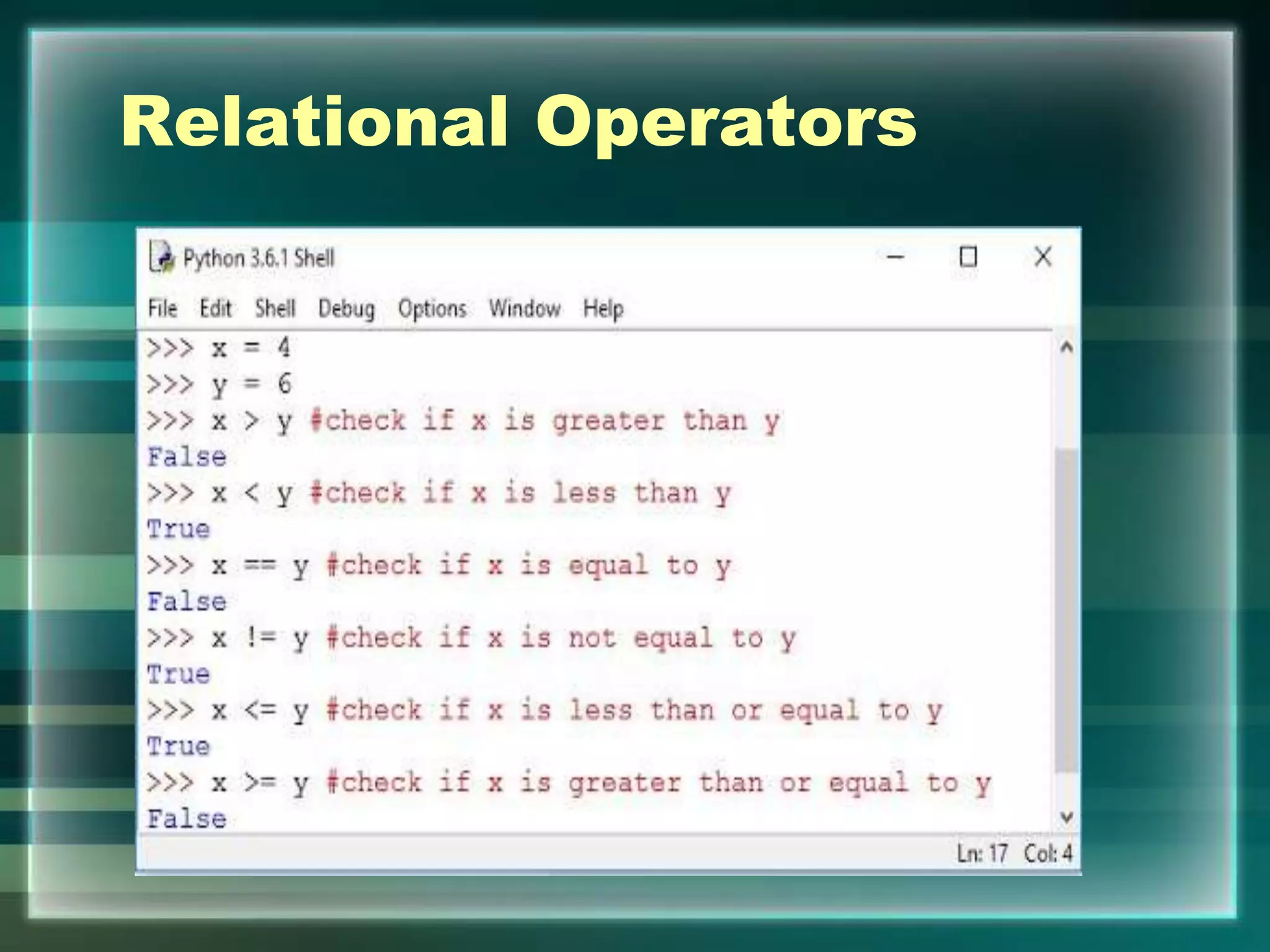 Relational Operators

Python 3.6.1 Shell

File Edit Shell Debug Options Window Help

>>> x = 4
>>> y = 6
>>> x > y #check if x is greater than y
False
>>> x < y #check if x is less than y
True
>>> x == y #check if x is equal to y
False
>>> x != y #check if x is not equal to y
True
>>> x <= y #check if x is less than or equal to y
True
>>> x >= y #check if x is greater than or equal to y
False

Ln: 17 Col: 4